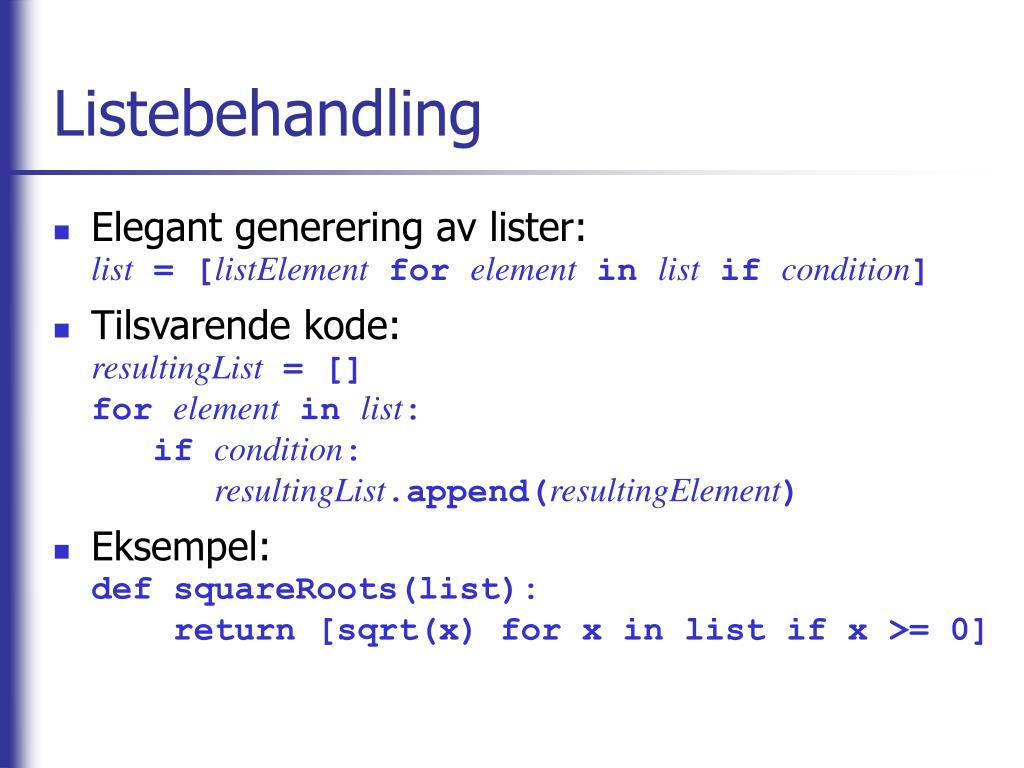 Listebehandling

Elegant generering av lister:
list = [listElement for element in list if condition]

Tilsvarende kode:
resultingList = []
for element in list:
    if condition:
        resultingList.append(resultingElement)

Eksempel:
def squareRoots(list):
    return [sqrt(x) for x in list if x >= 0]